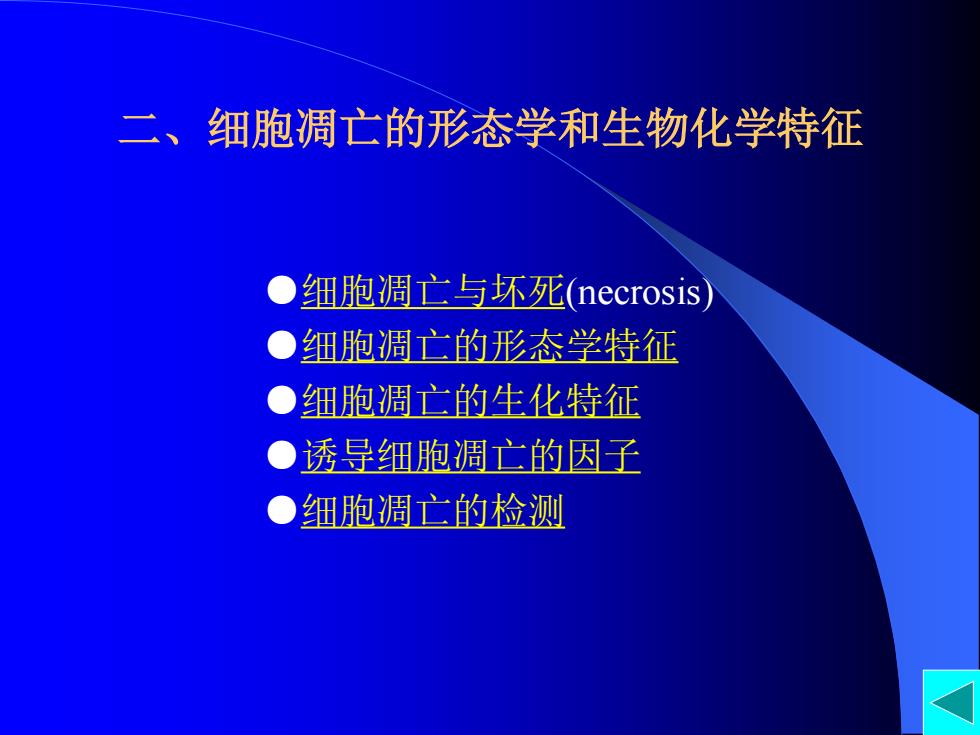 二、细胞凋亡的形态学和生物化学特征

●细胞凋亡与坏死(necrosis)
●细胞凋亡的形态学特征
●细胞凋亡的生化特征
●诱导细胞凋亡的因子
●细胞凋亡的检测